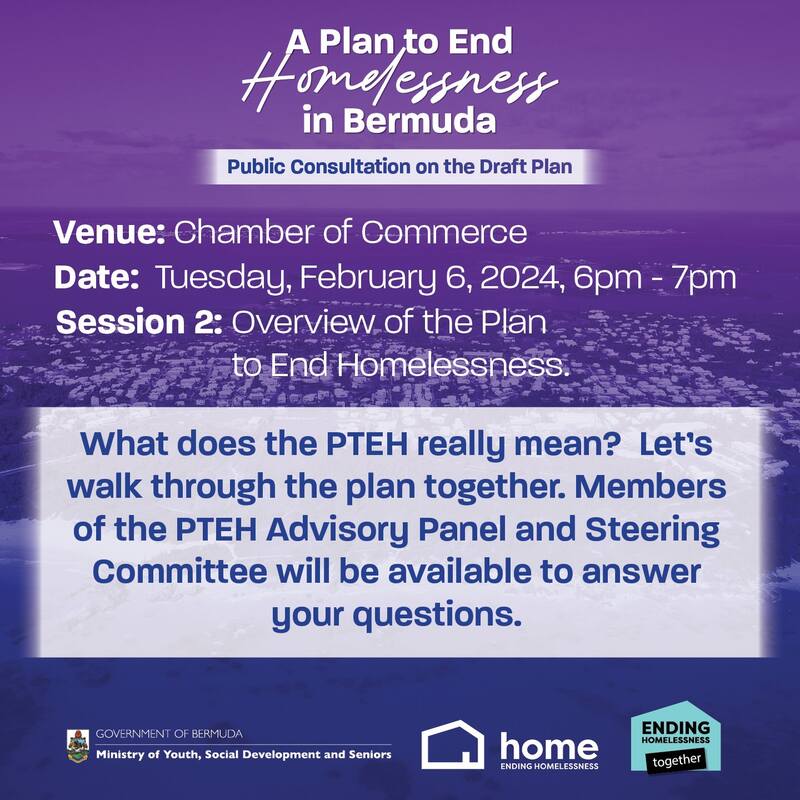 A Plan to End Homelessness in Bermuda

Public Consultation on the Draft Plan

Venue: Chamber of Commerce
Date: Tuesday, February 6, 2024, 6pm - 7pm
Session 2: Overview of the Plan to End Homelessness.

What does the PTEH really mean? Let's walk through the plan together. Members of the PTEH Advisory Panel and Steering Committee will be available to answer your questions.

GOVERNMENT OF BERMUDA
Ministry of Youth, Social Development and Seniors

home
ENDING HOMELESSNESS

ENDING HOMELESSNESS together